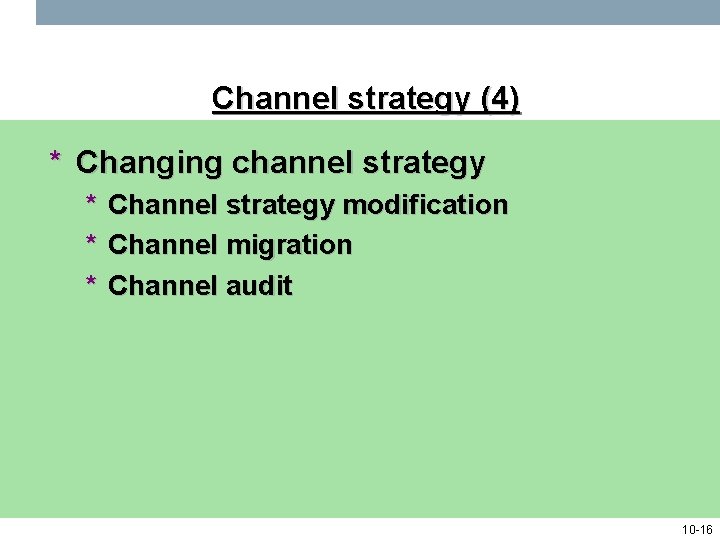 Channel strategy (4)

* Changing channel strategy
  * Channel strategy modification
  * Channel migration
  * Channel audit

10-16